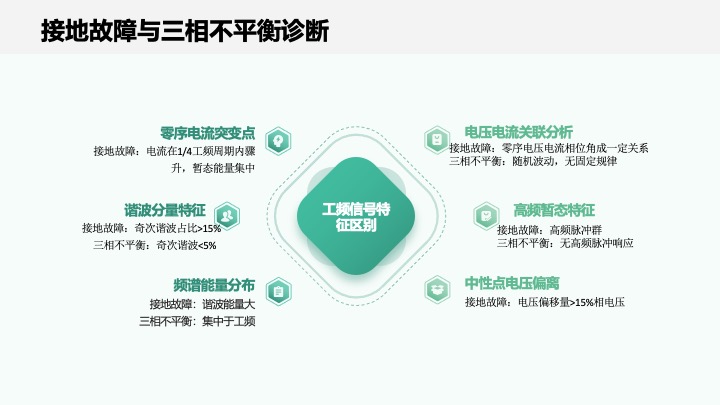 接地故障与三相不平衡诊断

零序电流突变点
接地故障：电流在1/4工频周期内骤升，暂态能量集中

谐波分量特征
接地故障：奇次谐波占比>15%
三相不平衡：奇次谐波<5%

频谱能量分布
接地故障：谐波能量大
三相不平衡：集中于工频

工频信号特征区别

电压电流关联分析
接地故障：零序电压电流相位角成一定关系
三相不平衡：随机波动，无固定规律

高频暂态特征
接地故障：高频脉冲群
三相不平衡：无高频脉冲响应

中性点电压偏离
接地故障：电压偏移量>15%相电压